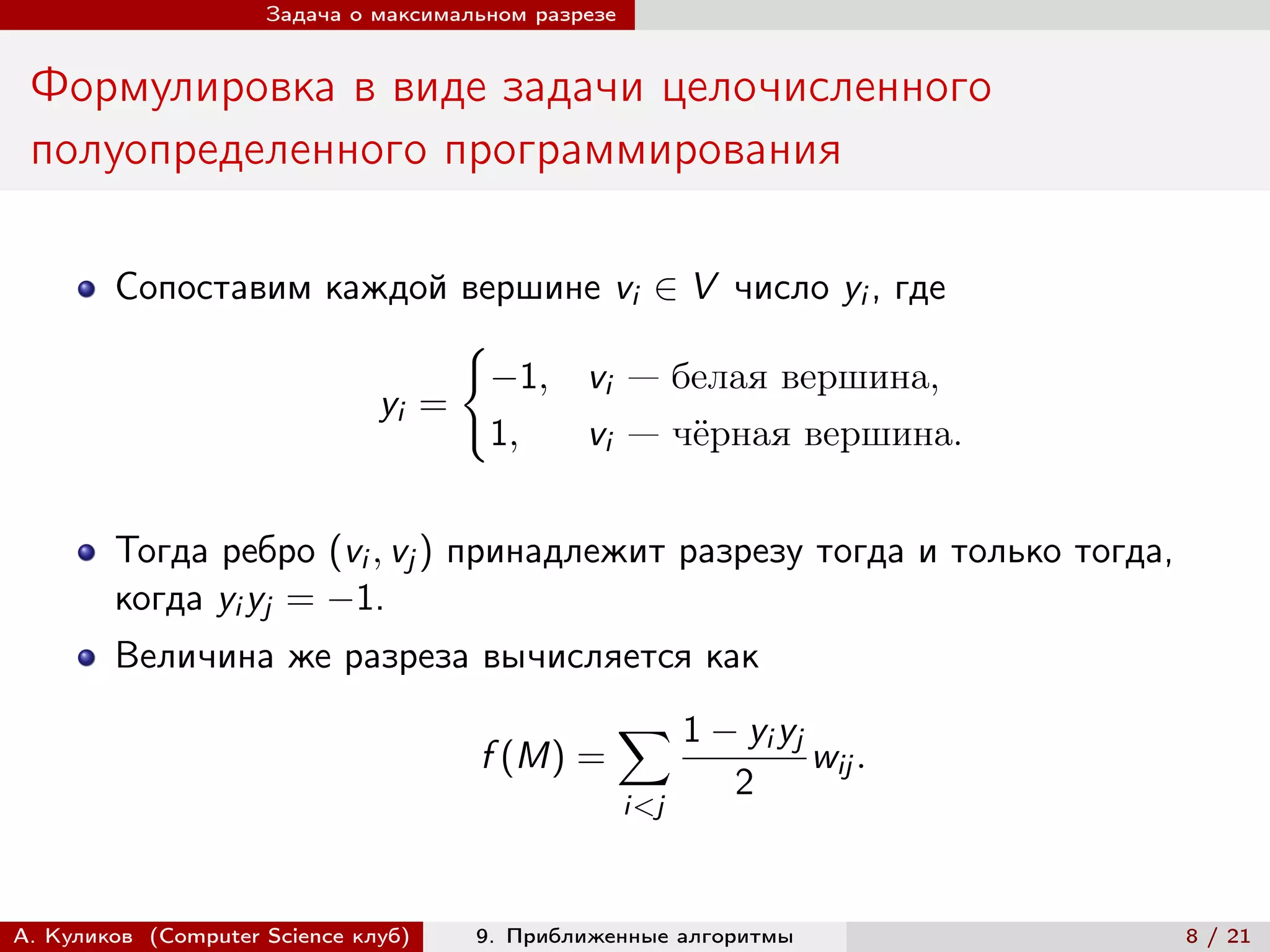 Задача о максимальном разрезе

Формулировка в виде задачи целочисленного полуопределенного программирования

Сопоставим каждой вершине $v_i \in V$ число $y_i$, где

$$y_i = \begin{cases} -1, & v_i \text{ — белая вершина,} \\ 1, & v_i \text{ — чёрная вершина.} \end{cases}$$

Тогда ребро $(v_i, v_j)$ принадлежит разрезу тогда и только тогда, когда $y_i y_j = -1$.

Величина же разреза вычисляется как

$$f(M) = \sum_{i<j} \frac{1 - y_i y_j}{2} w_{ij}.$$

А. Куликов (Computer Science клуб) 9. Приближенные алгоритмы 8 / 21